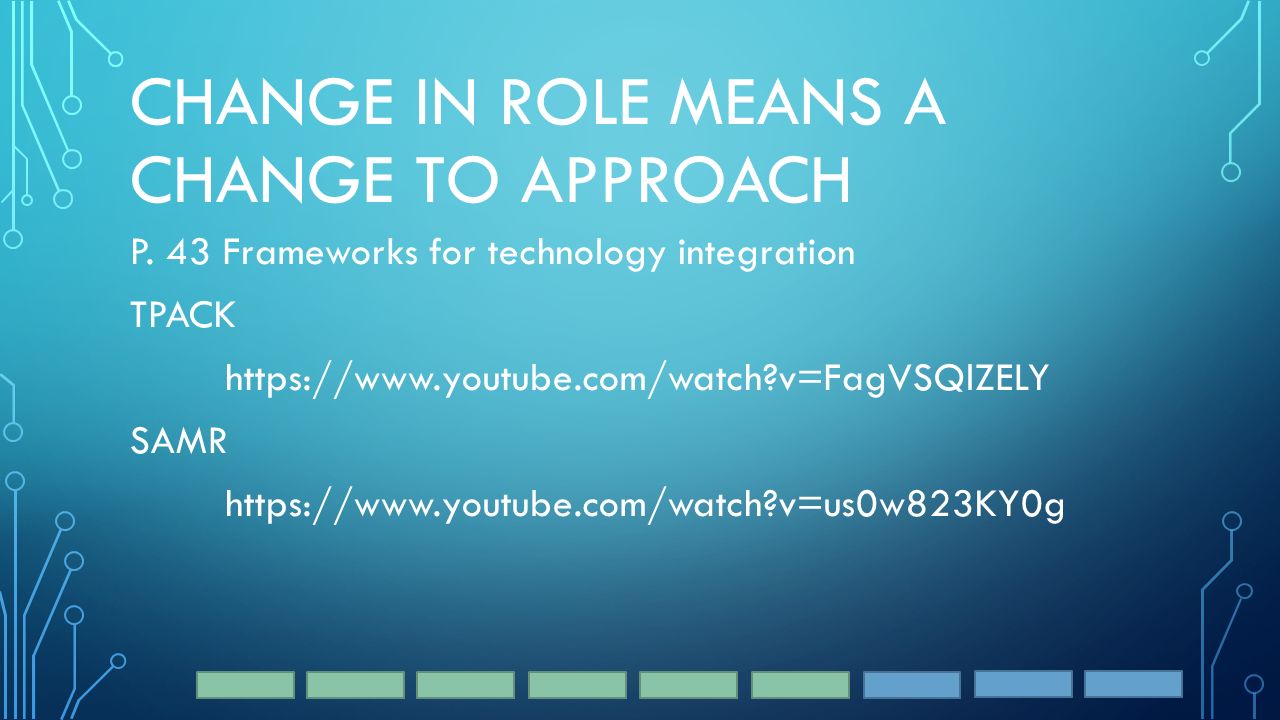 CHANGE IN ROLE MEANS A CHANGE TO APPROACH

P. 43 Frameworks for technology integration

TPACK

https://www.youtube.com/watch?v=FagVSQIZELY

SAMR

https://www.youtube.com/watch?v=us0w823KY0g